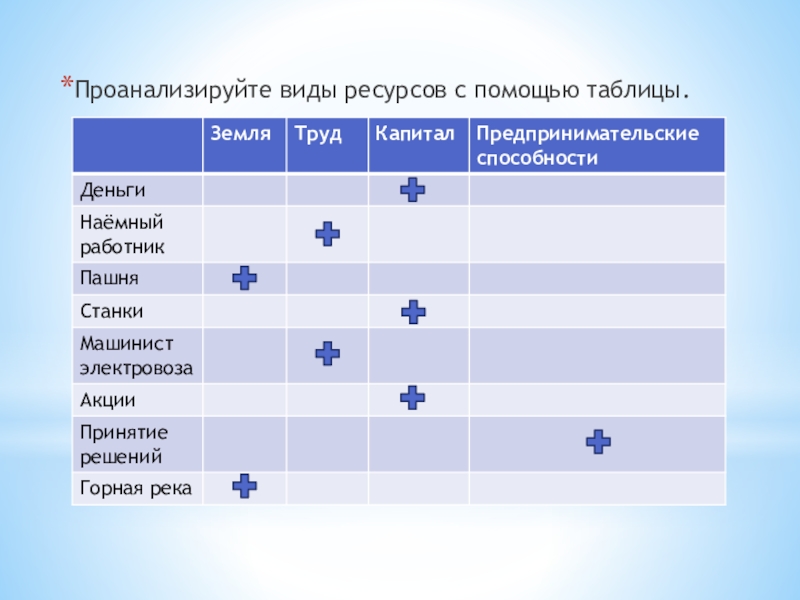 *Проанализируйте виды ресурсов с помощью таблицы.

| | Земля | Труд | Капитал | Предпринимательские способности |
|---|---|---|---|---|
| Деньги | | | + | |
| Наёмный работник | | + | | |
| Пашня | + | | | |
| Станки | | | + | |
| Машинист электровоза | | + | | |
| Акции | | | + | |
| Принятие решений | | | | + |
| Горная река | + | | | |